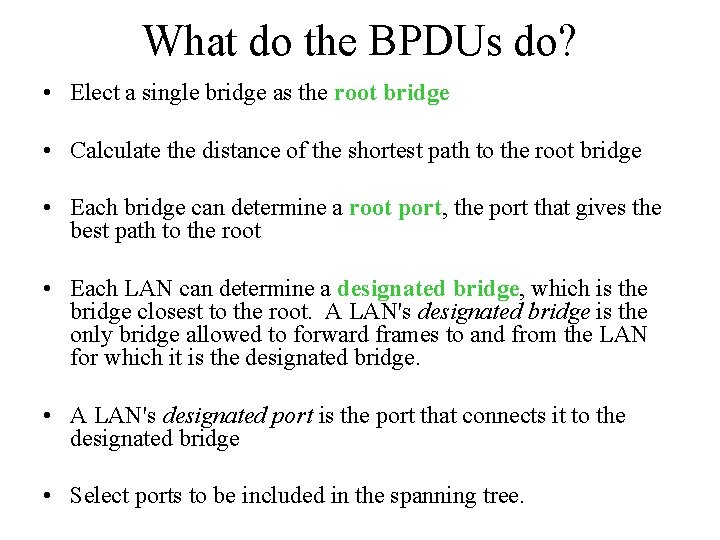 What do the BPDUs do?

• Elect a single bridge as the root bridge

• Calculate the distance of the shortest path to the root bridge

• Each bridge can determine a root port, the port that gives the best path to the root

• Each LAN can determine a designated bridge, which is the bridge closest to the root. A LAN's designated bridge is the only bridge allowed to forward frames to and from the LAN for which it is the designated bridge.

• A LAN's designated port is the port that connects it to the designated bridge

• Select ports to be included in the spanning tree.